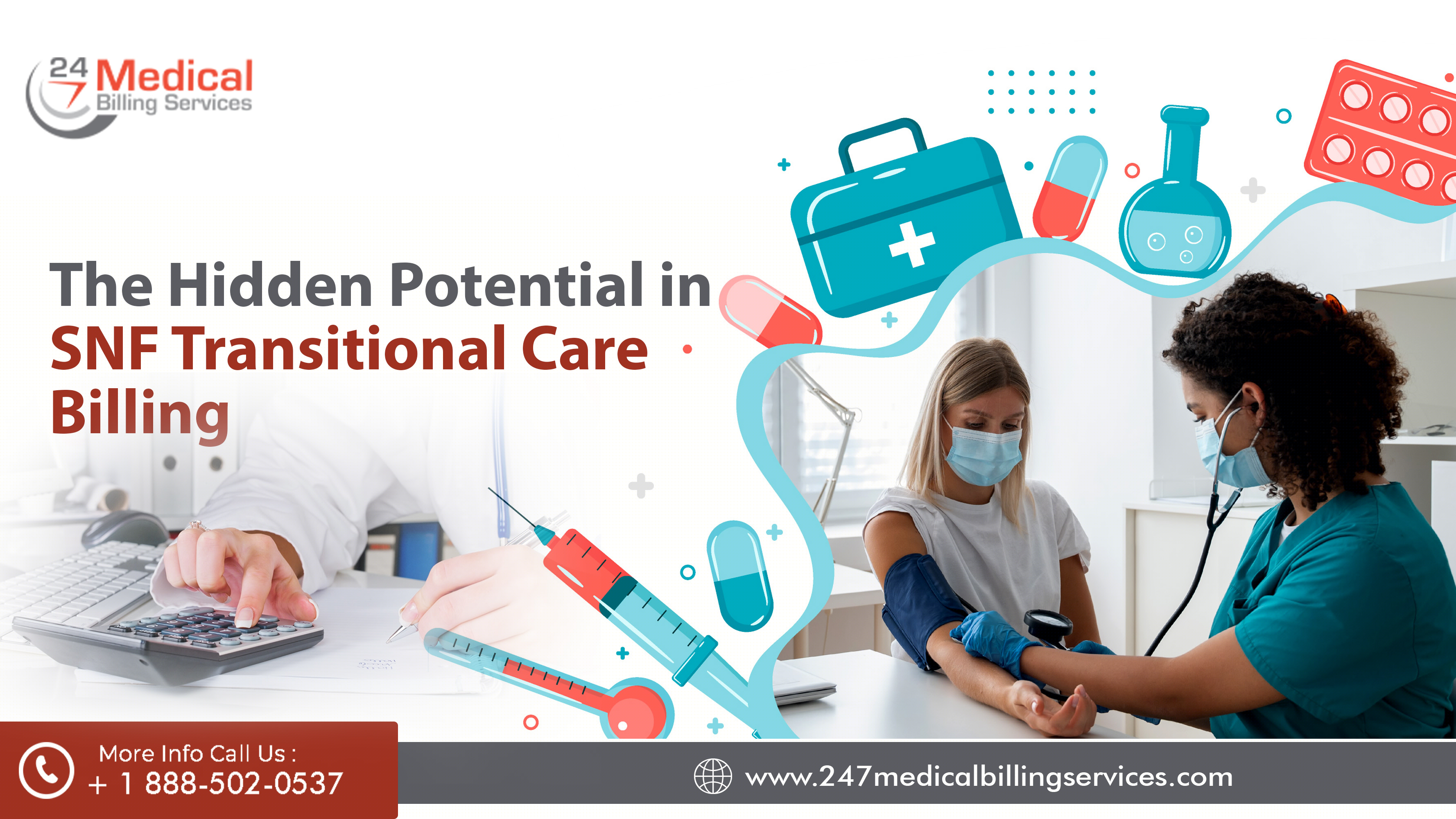 24 7 Medical Billing Services

The Hidden Potential in SNF Transitional Care Billing

More Info Call Us :
+ 1 888-502-0537

www.247medicalbillingservices.com